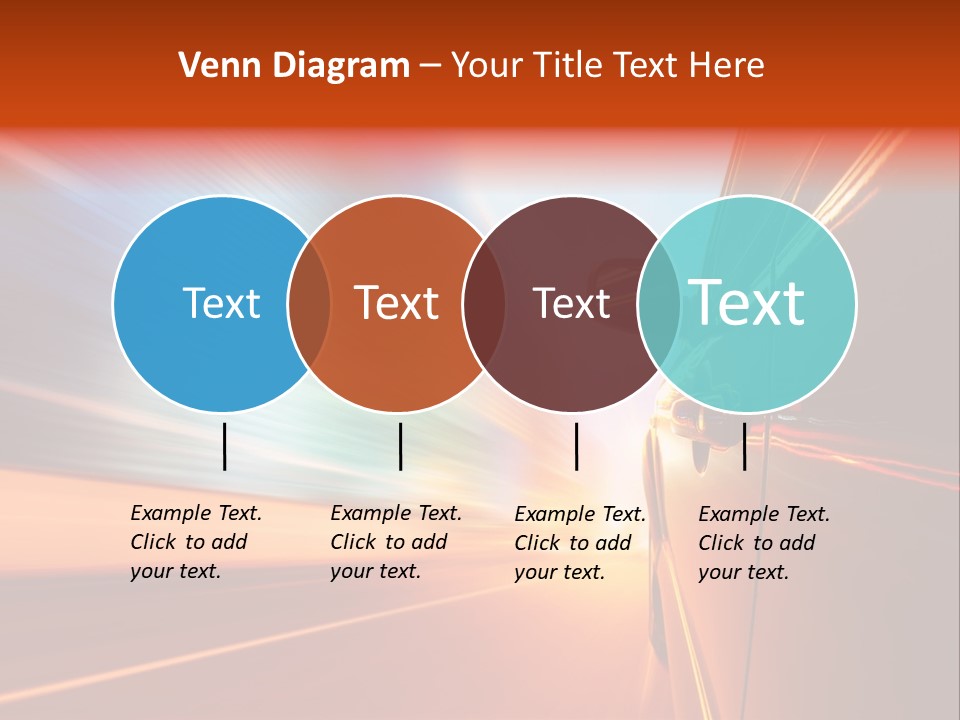 Venn Diagram – Your Title Text Here

Text

Text

Text

Text

Example Text. Click to add your text.

Example Text. Click to add your text.

Example Text. Click to add your text.

Example Text. Click to add your text.